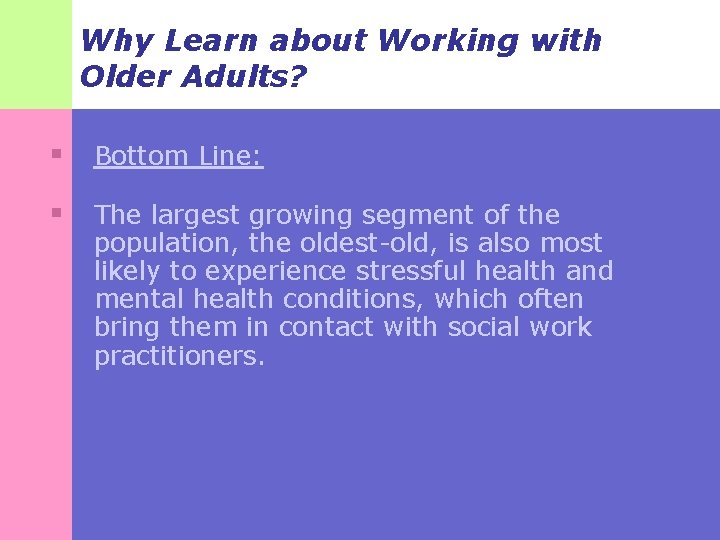 Why Learn about Working with Older Adults?

Bottom Line:

The largest growing segment of the population, the oldest-old, is also most likely to experience stressful health and mental health conditions, which often bring them in contact with social work practitioners.